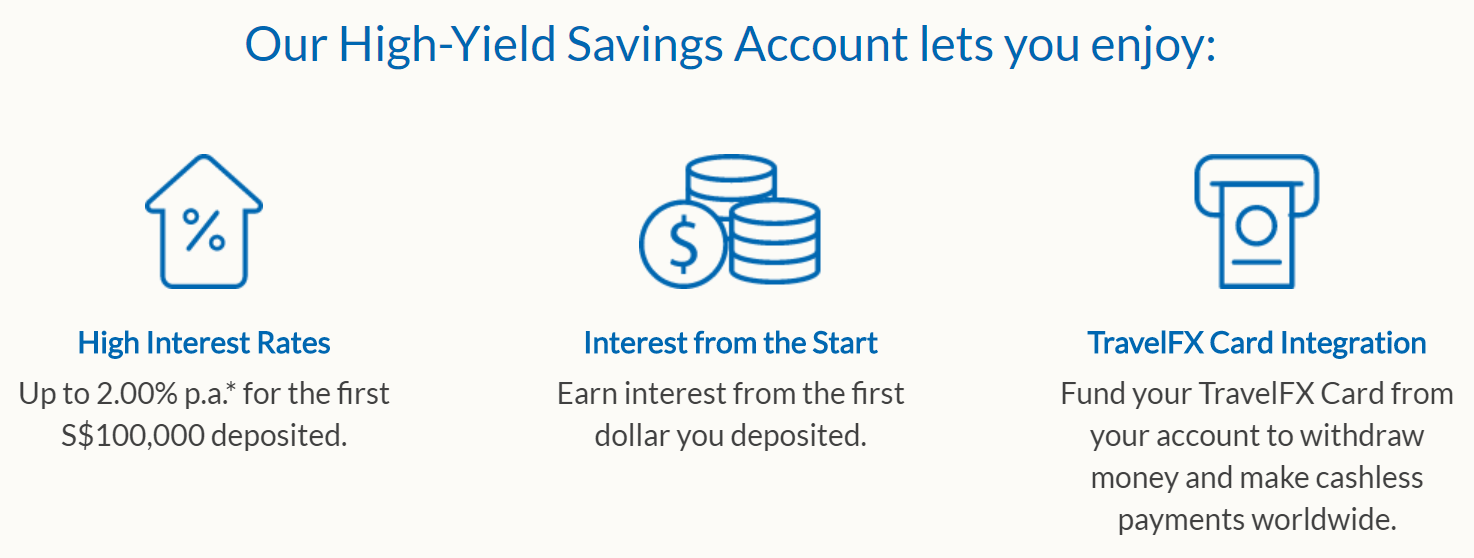 Our High-Yield Savings Account lets you enjoy:

%

High Interest Rates
Up to 2.00% p.a.* for the first S$100,000 deposited.

$

Interest from the Start
Earn interest from the first dollar you deposited.

TravelFX Card Integration
Fund your TravelFX Card from your account to withdraw money and make cashless payments worldwide.